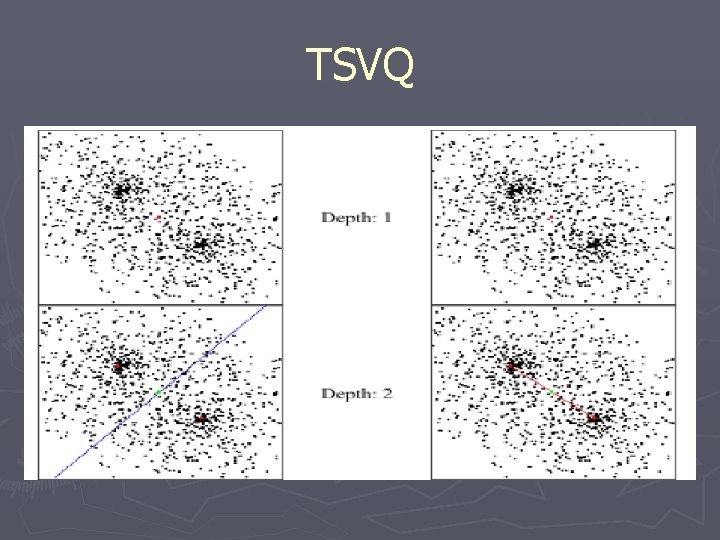 TSVQ

Depth: 1

Depth: 2